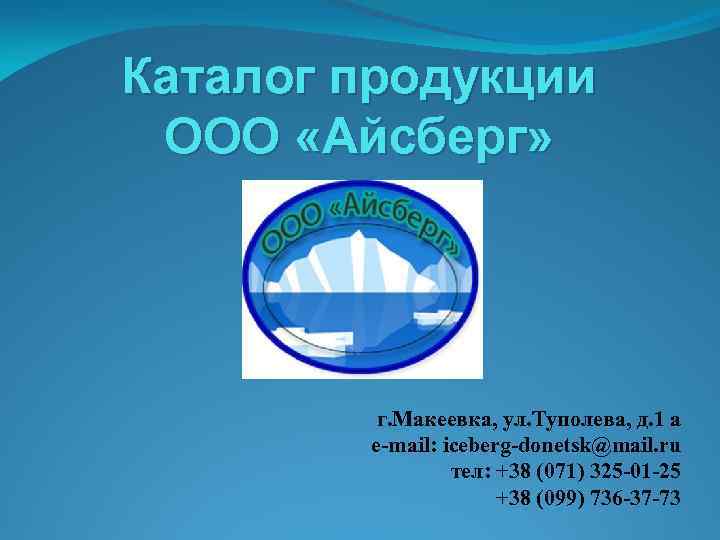 Каталог продукции
ООО «Айсберг»

ООО «Айсберг»

г.Макеевка, ул.Туполева, д.1 а
e-mail: iceberg-donetsk@mail.ru
тел: +38 (071) 325-01-25
+38 (099) 736-37-73